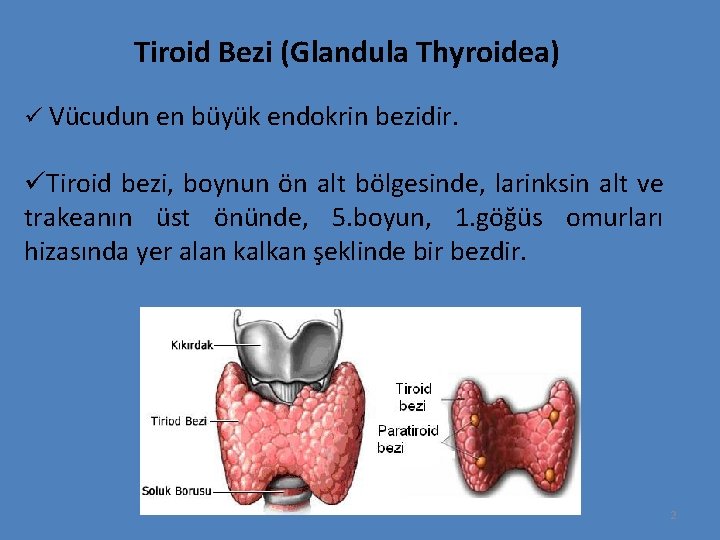 Tiroid Bezi (Glandula Thyroidea)

✓ Vücudun en büyük endokrin bezidir.

✓Tiroid bezi, boynun ön alt bölgesinde, larinksin alt ve trakeanın üst önünde, 5.boyun, 1.göğüs omurları hizasında yer alan kalkan şeklinde bir bezdir.

Kıkırdak
Tiriod Bezi
Soluk Borusu

Tiroid bezi
Paratiroid bezi

2